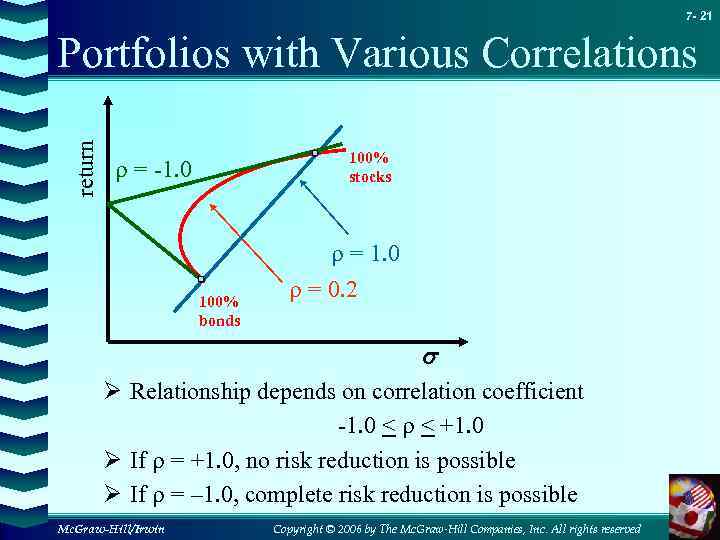 7- 21

Portfolios with Various Correlations

return

$\rho = -1.0$

100% stocks

$\rho = 1.0$

$\rho = 0.2$

100% bonds

$\sigma$

➢ Relationship depends on correlation coefficient

$-1.0 \leq \rho \leq +1.0$

➢ If $\rho = +1.0$, no risk reduction is possible

➢ If $\rho = -1.0$, complete risk reduction is possible

McGraw-Hill/Irwin

Copyright © 2006 by The McGraw-Hill Companies, Inc. All rights reserved